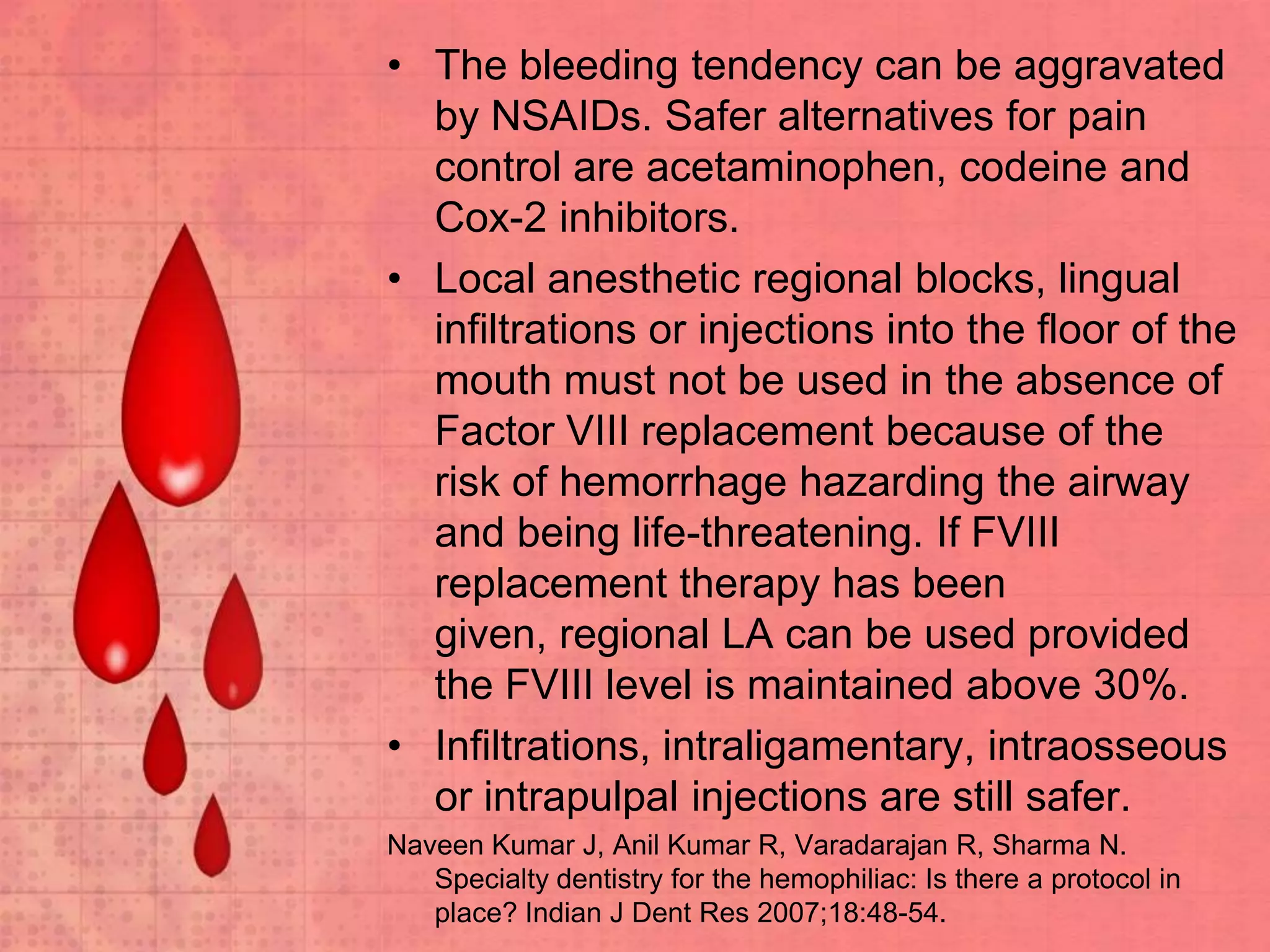 • The bleeding tendency can be aggravated by NSAIDs. Safer alternatives for pain control are acetaminophen, codeine and Cox-2 inhibitors.

• Local anesthetic regional blocks, lingual infiltrations or injections into the floor of the mouth must not be used in the absence of Factor VIII replacement because of the risk of hemorrhage hazarding the airway and being life-threatening. If FVIII replacement therapy has been given, regional LA can be used provided the FVIII level is maintained above 30%.

• Infiltrations, intraligamentary, intraosseous or intrapulpal injections are still safer.

Naveen Kumar J, Anil Kumar R, Varadarajan R, Sharma N. Specialty dentistry for the hemophiliac: Is there a protocol in place? Indian J Dent Res 2007;18:48-54.